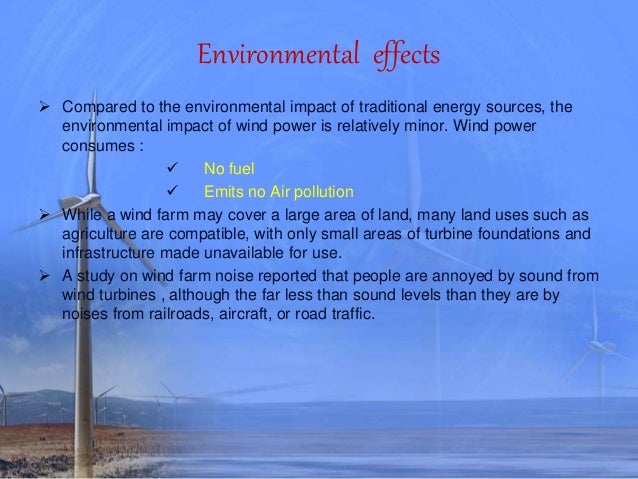 Environmental effects

➢ Compared to the environmental impact of traditional energy sources, the environmental impact of wind power is relatively minor. Wind power consumes :

✓ No fuel

✓ Emits no Air pollution

➢ While a wind farm may cover a large area of land, many land uses such as agriculture are compatible, with only small areas of turbine foundations and infrastructure made unavailable for use.

➢ A study on wind farm noise reported that people are annoyed by sound from wind turbines , although the far less than sound levels than they are by noises from railroads, aircraft, or road traffic.